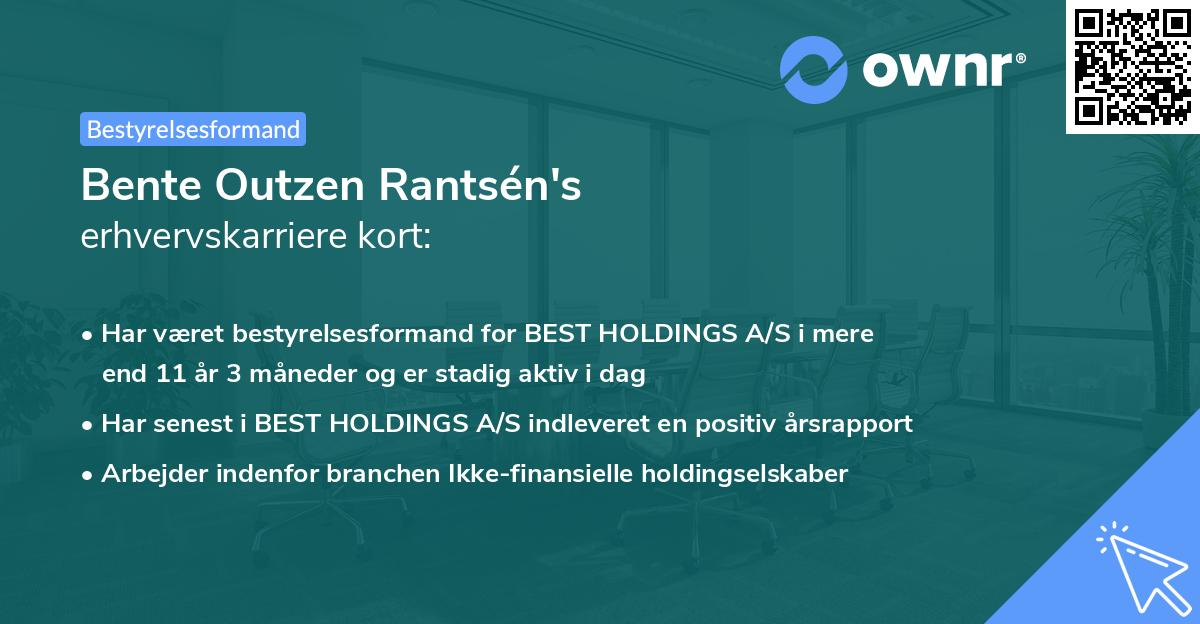 ownr®

Bestyrelsesformand

Bente Outzen Rantsén's erhvervskarriere kort:

• Har været bestyrelsesformand for BEST HOLDINGS A/S i mere end 11 år 3 måneder og er stadig aktiv i dag

• Har senest i BEST HOLDINGS A/S indleveret en positiv årsrapport

• Arbejder indenfor branchen Ikke-finansielle holdingselskaber